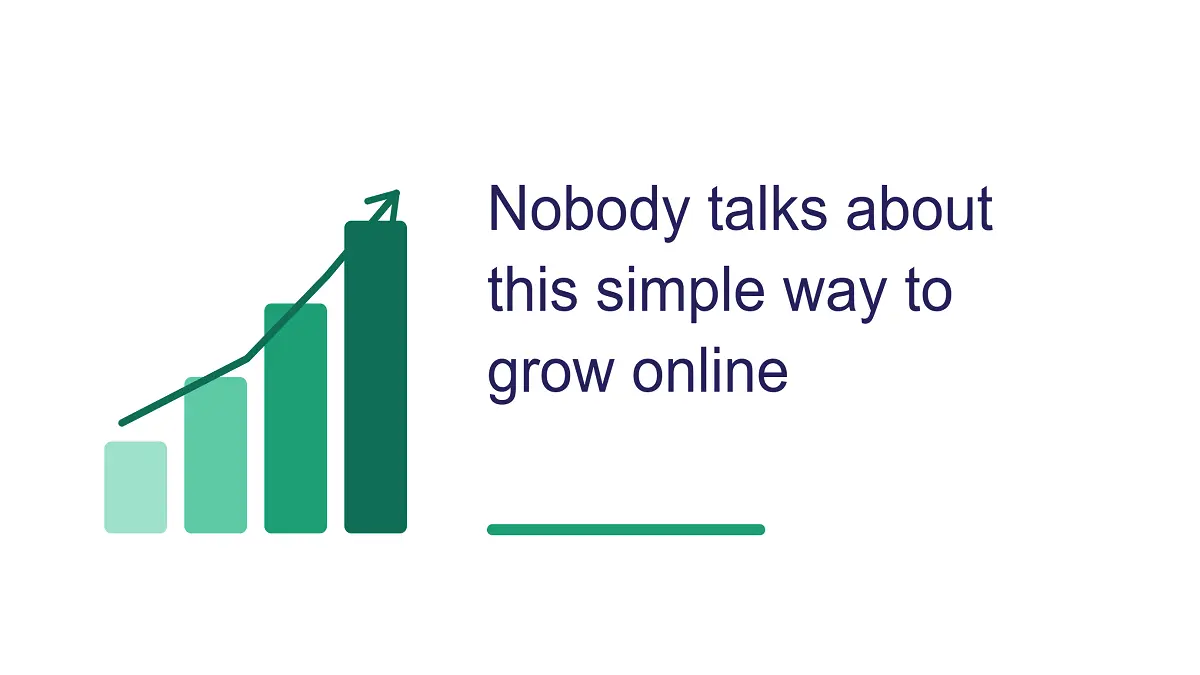 Nobody talks about this simple way to grow online